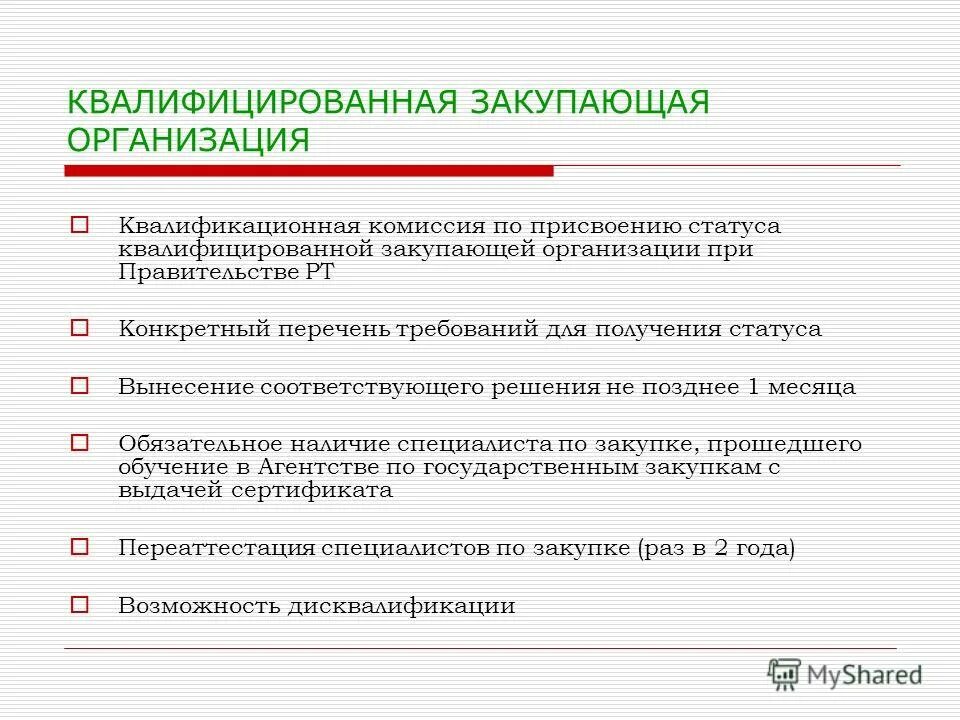 КВАЛИФИЦИРОВАННАЯ ЗАКУПАЮЩАЯ ОРГАНИЗАЦИЯ

Квалификационная комиссия по присвоению статуса квалифицированной закупающей организации при Правительстве РТ

Конкретный перечень требований для получения статуса

Вынесение соответствующего решения не позднее 1 месяца

Обязательное наличие специалиста по закупке, прошедшего обучение в Агентстве по государственным закупкам с выдачей сертификата

Переаттестация специалистов по закупке (раз в 2 года)

Возможность дисквалификации

MyShared